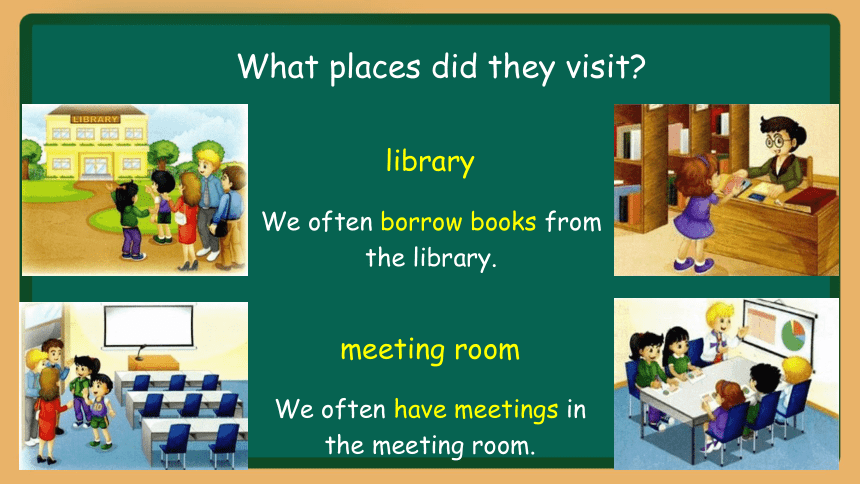 What places did they visit?

LIBRARY

library

We often borrow books from the library.

meeting room

We often have meetings in the meeting room.